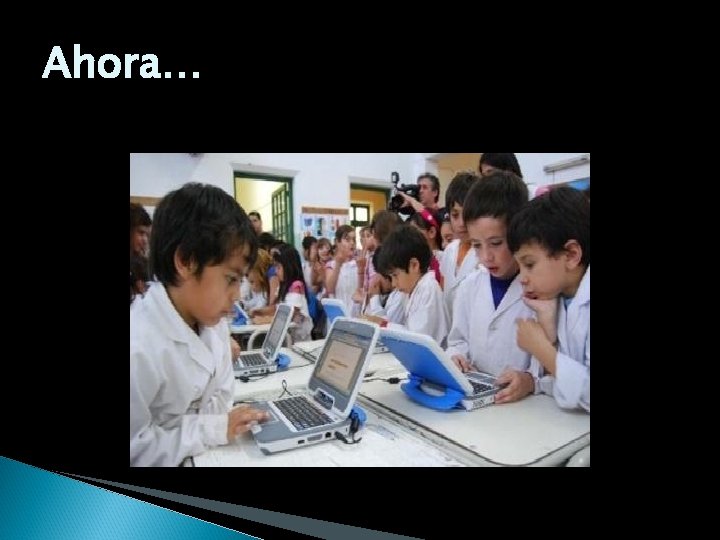 Ahora…